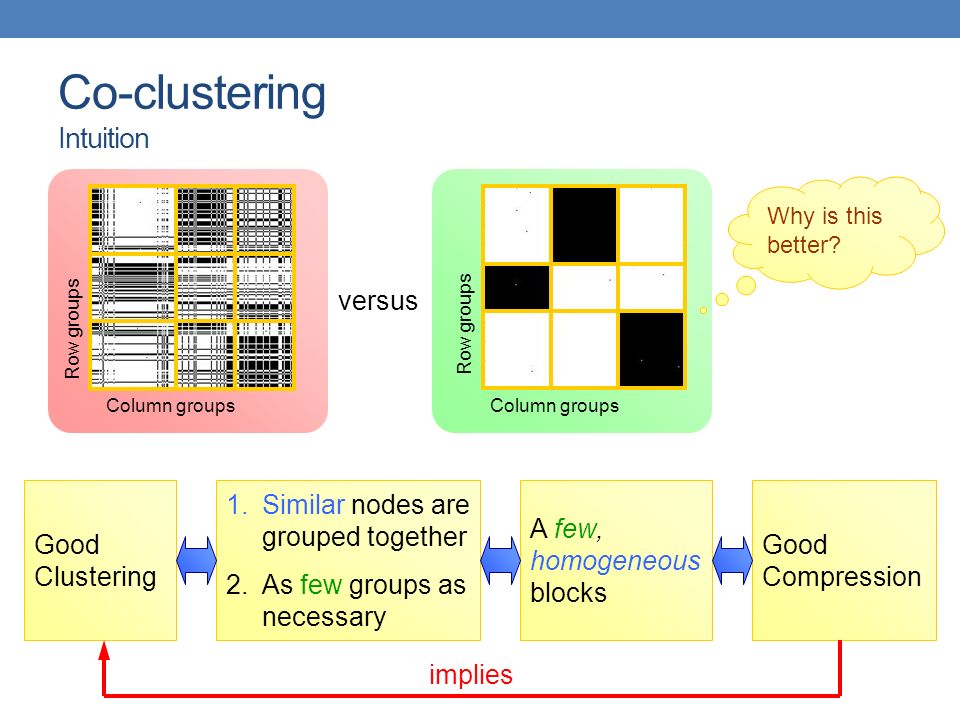 Co-clustering
Intuition

Row groups

Column groups

versus

Row groups

Column groups

Why is this better?

Good Clustering

1. Similar nodes are grouped together
2. As few groups as necessary

A few, homogeneous blocks

Good Compression

implies